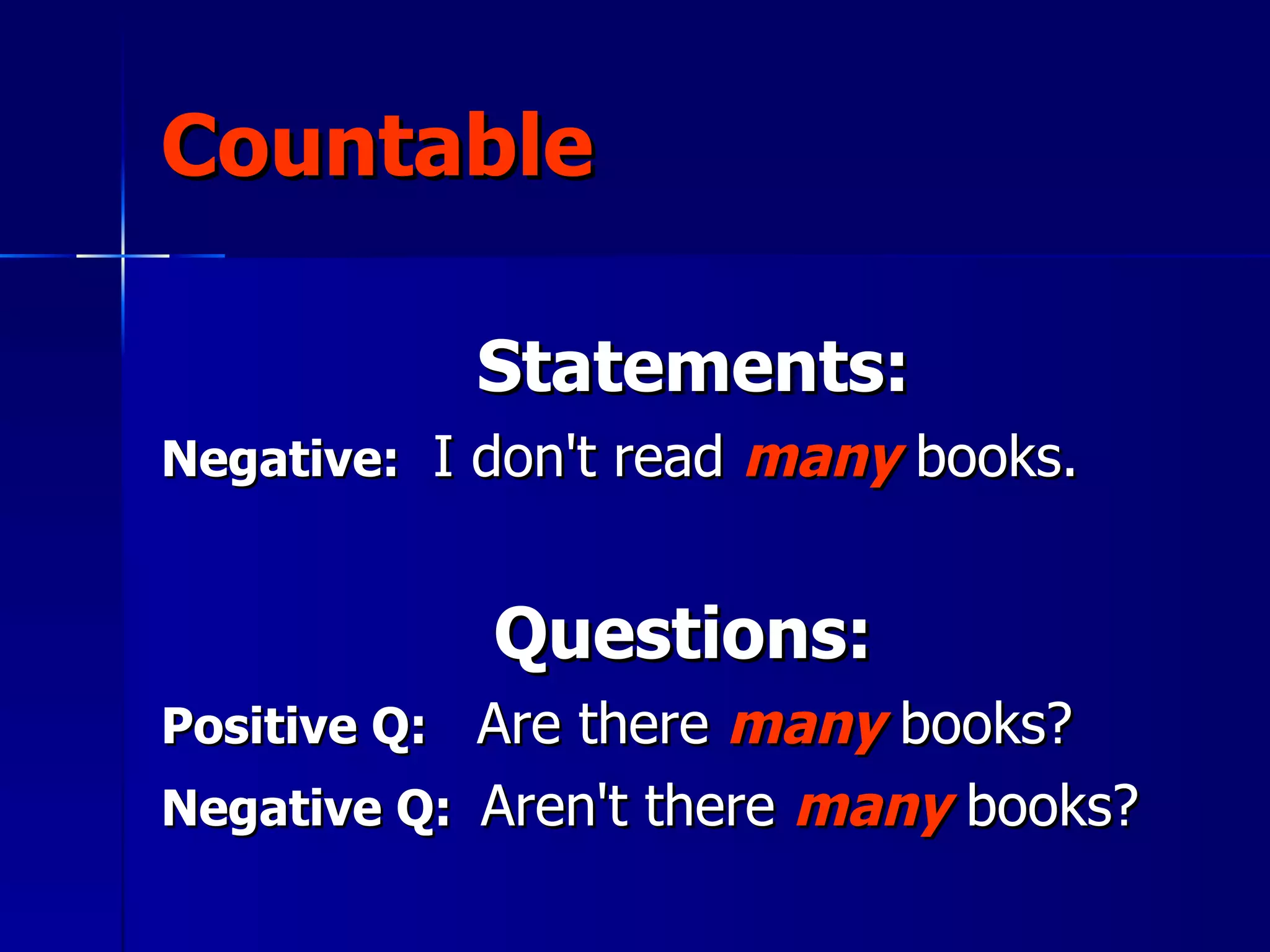 Countable

Statements:

Negative: I don't read many books.

Questions:

Positive Q: Are there many books?

Negative Q: Aren't there many books?